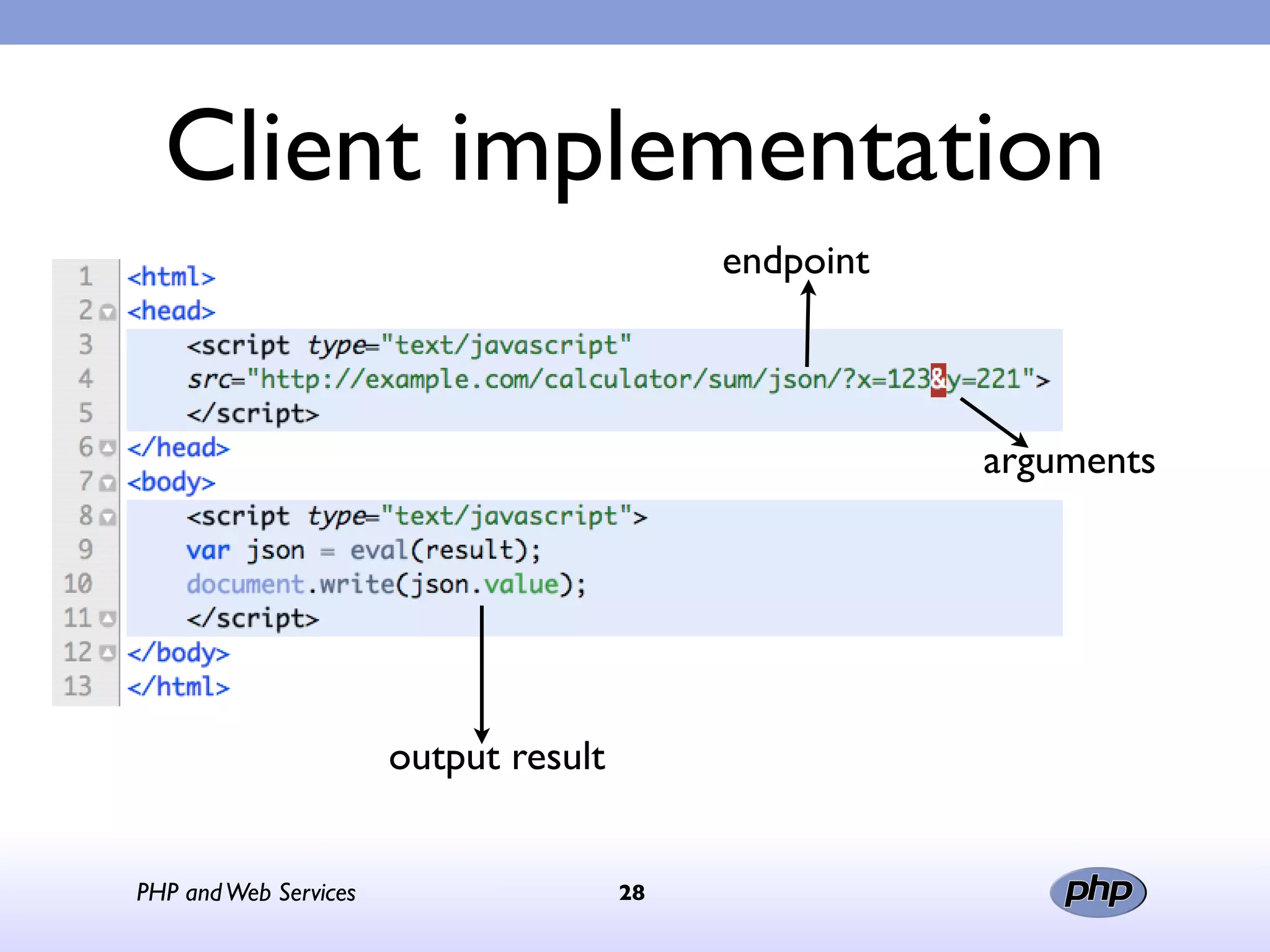 Client implementation

endpoint

1 <html>
2 <head>
3 <script type="text/javascript"
4 src="http://example.com/calculator/sum/json/?x=123&y=221">
5 </script>
6 </head>
7 <body>
8 <script type="text/javascript">
9 var json = eval(result);
10 document.write(json.value);
11 </script>
12 </body>
13 </html>

arguments

output result

PHP and Web Services

28

php